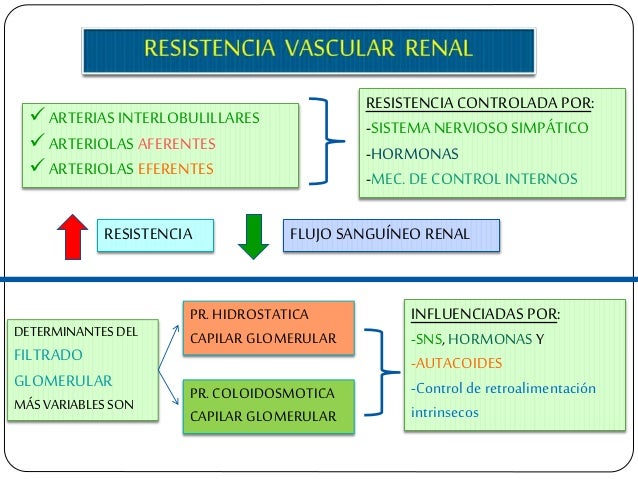 RESISTENCIA VASCULAR RENAL

✓ ARTERIAS INTERLOBULILLARES
✓ ARTERIOLAS AFERENTES
✓ ARTERIOLAS EFERENTES

RESISTENCIA CONTROLADA POR:
-SISTEMA NERVIOSO SIMPÁTICO
-HORMONAS
-MEC. DE CONTROL INTERNOS

RESISTENCIA

FLUJO SANGUÍNEO RENAL

DETERMINANTES DEL FILTRADO GLOMERULAR MÁS VARIABLES SON

PR. HIDROSTATICA CAPILAR GLOMERULAR

PR. COLOIDOSMOTICA CAPILAR GLOMERULAR

INFLUENCIADAS POR:
-SNS, HORMONAS Y
-AUTACOIDES
-Control de retroalimentación intrinsecos